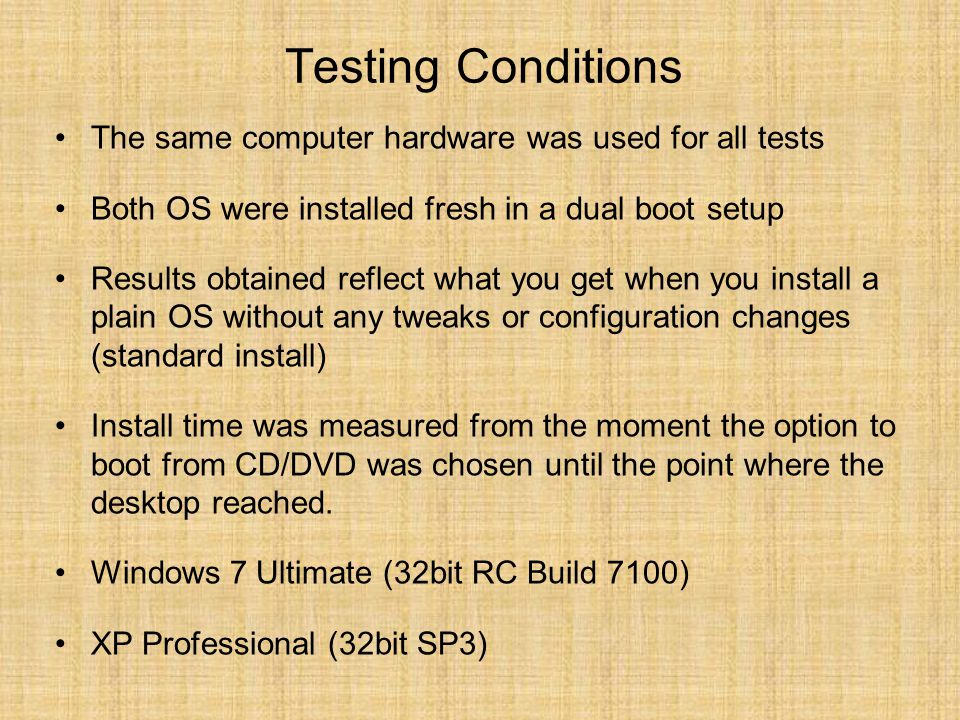 Testing Conditions

• The same computer hardware was used for all tests

• Both OS were installed fresh in a dual boot setup

• Results obtained reflect what you get when you install a plain OS without any tweaks or configuration changes (standard install)

• Install time was measured from the moment the option to boot from CD/DVD was chosen until the point where the desktop reached.

• Windows 7 Ultimate (32bit RC Build 7100)

• XP Professional (32bit SP3)